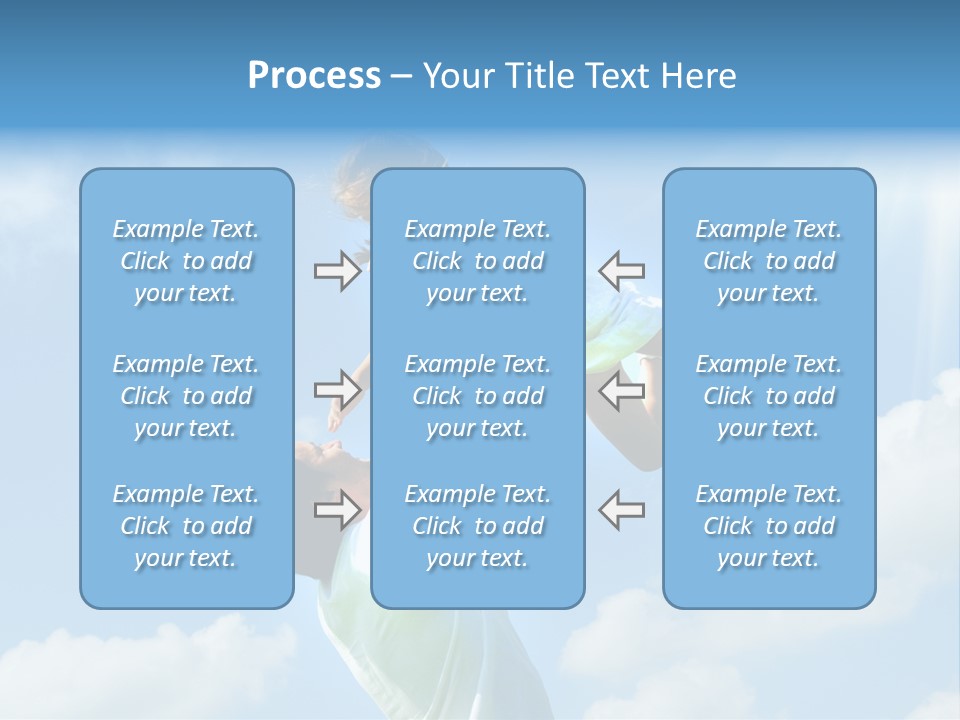 Process – Your Title Text Here

Example Text. Click to add your text.

Example Text. Click to add your text.

Example Text. Click to add your text.

Example Text. Click to add your text.

Example Text. Click to add your text.

Example Text. Click to add your text.

Example Text. Click to add your text.

Example Text. Click to add your text.

Example Text. Click to add your text.